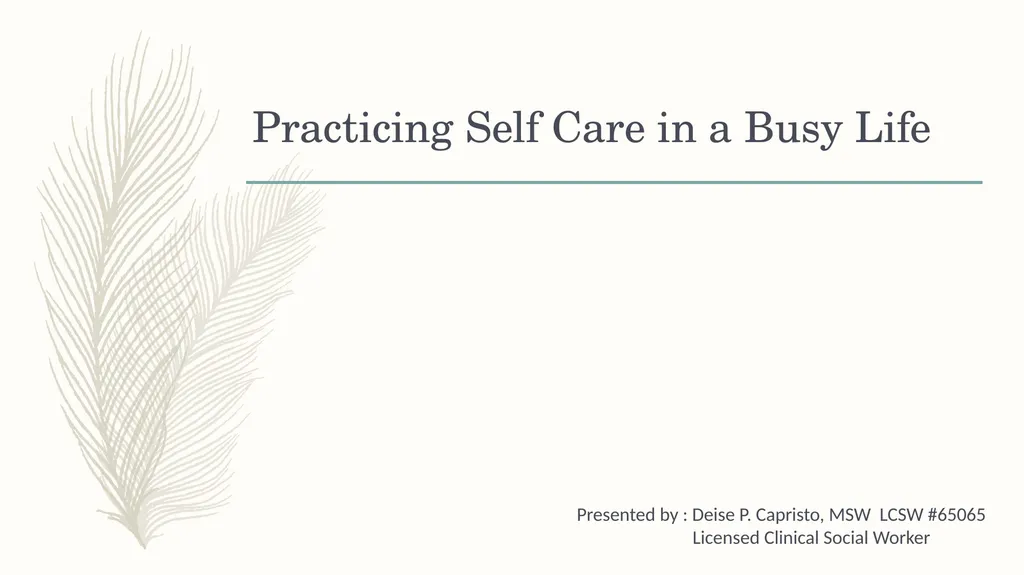 Practicing Self Care in a Busy Life

Presented by : Deise P. Capristo, MSW LCSW #65065
Licensed Clinical Social Worker